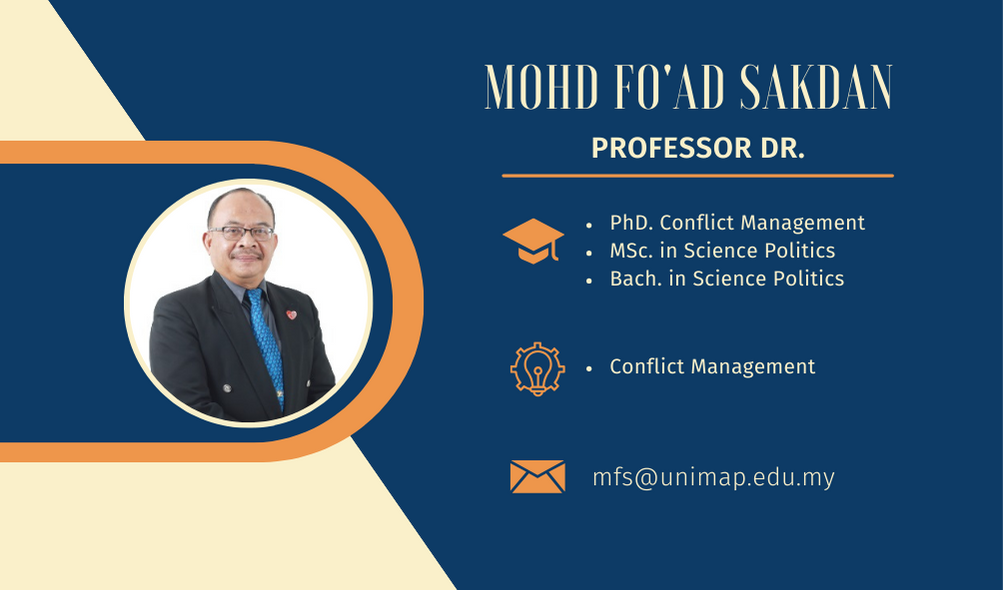 MOHD FO'AD SAKDAN

PROFESSOR DR.

- PhD. Conflict Management
- MSc. in Science Politics
- Bach. in Science Politics

- Conflict Management

mfs@unimap.edu.my